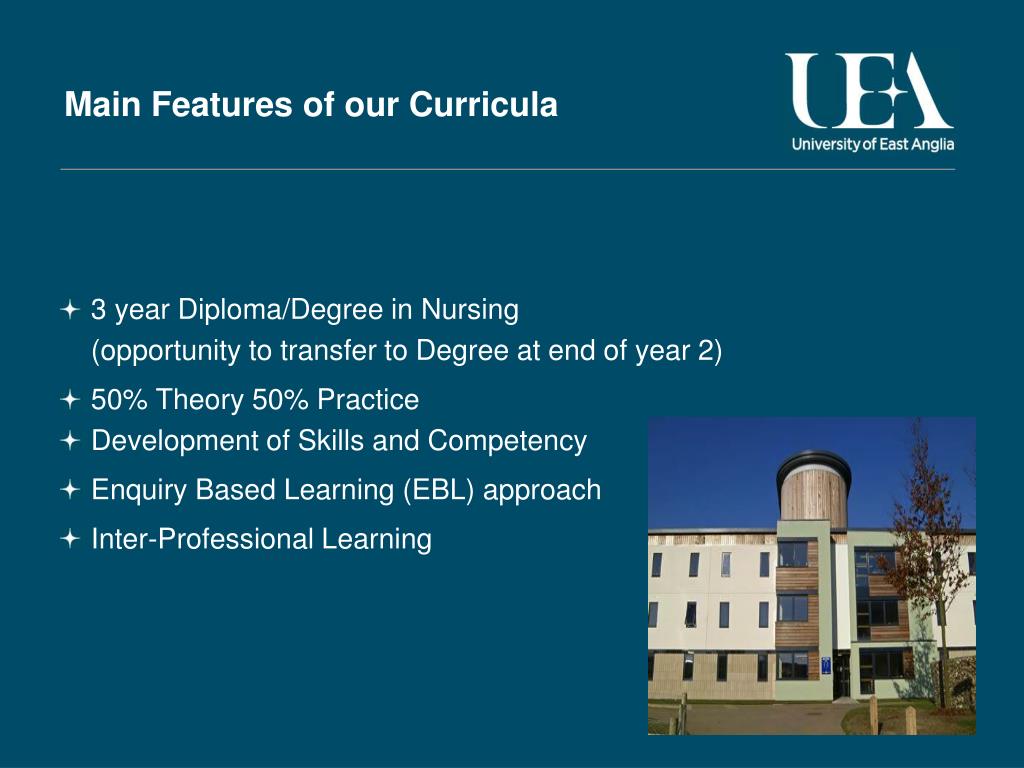 Main Features of our Curricula

UEA
University of East Anglia

3 year Diploma/Degree in Nursing (opportunity to transfer to Degree at end of year 2)

50% Theory 50% Practice

Development of Skills and Competency

Enquiry Based Learning (EBL) approach

Inter-Professional Learning